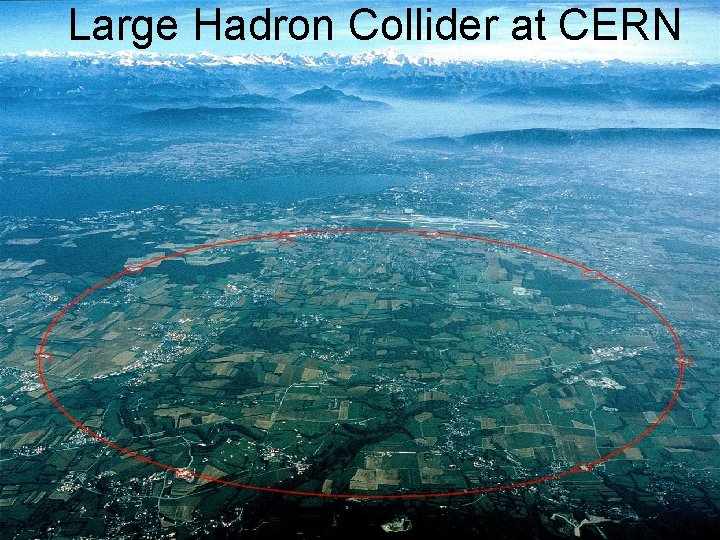 Large Hadron Collider at CERN